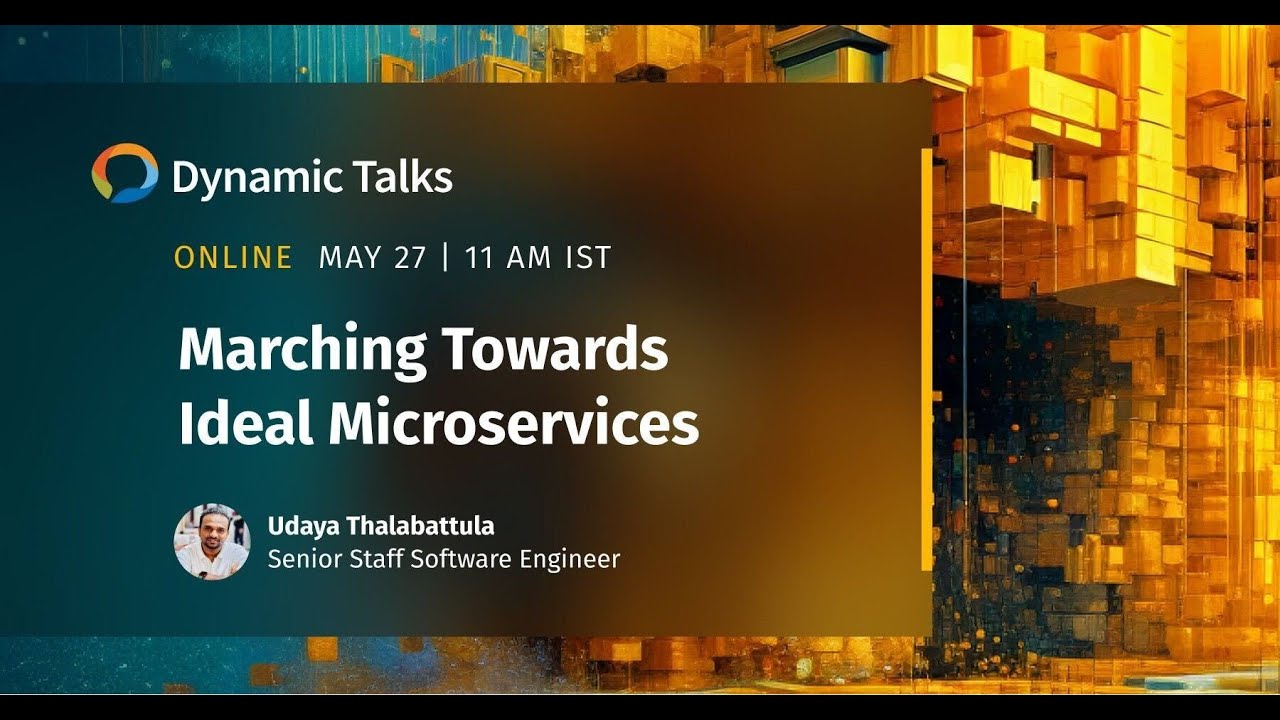 Dynamic Talks

ONLINE MAY 27 | 11 AM IST

Marching Towards Ideal Microservices

Udaya Thalabattula
Senior Staff Software Engineer